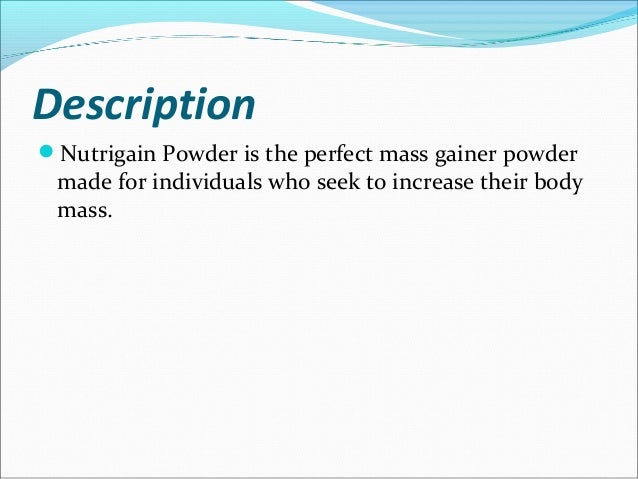 Description

Nutrigain Powder is the perfect mass gainer powder made for individuals who seek to increase their body mass.